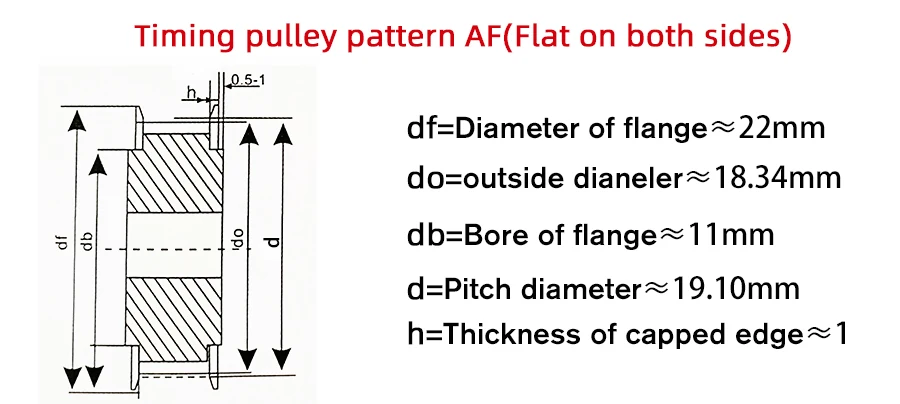 Timing pulley pattern AF(Flat on both sides)

h
0.5-1
df
db
do
d

df=Diameter of flange≈22mm
do=outside dianeler≈18.34mm
db=Bore of flange≈11mm
d=Pitch diameter≈19.10mm
h=Thickness of capped edge≈1